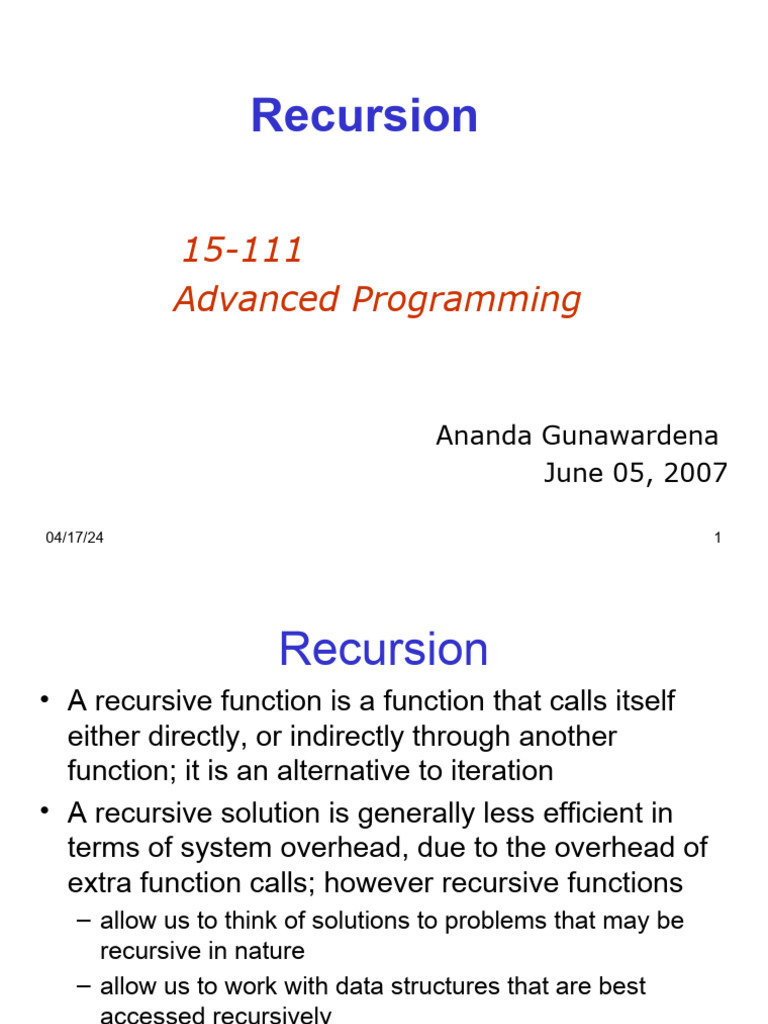 Recursion

15-111
Advanced Programming

Ananda Gunawardena
June 05, 2007

04/17/24

1

Recursion

• A recursive function is a function that calls itself either directly, or indirectly through another function; it is an alternative to iteration

• A recursive solution is generally less efficient in terms of system overhead, due to the overhead of extra function calls; however recursive functions

– allow us to think of solutions to problems that may be recursive in nature

– allow us to work with data structures that are best accessed recursively